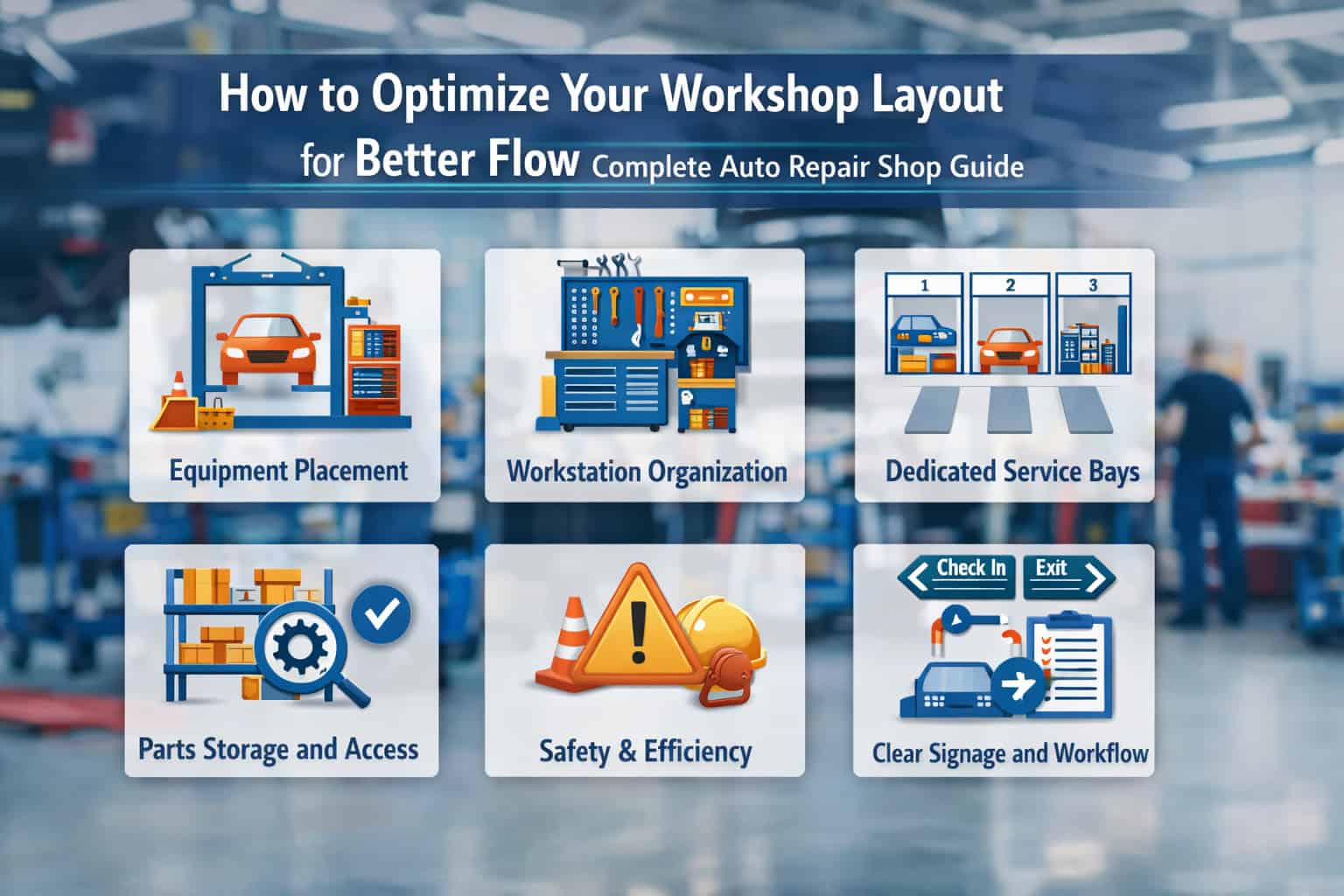 How to Optimize Your Workshop Layout
for Better Flow Complete Auto Repair Shop Guide

Equipment Placement

Workstation Organization

1 2 3

Dedicated Service Bays

Parts Storage and Access

Safety & Efficiency

Check In Exit

Clear Signage and Workflow